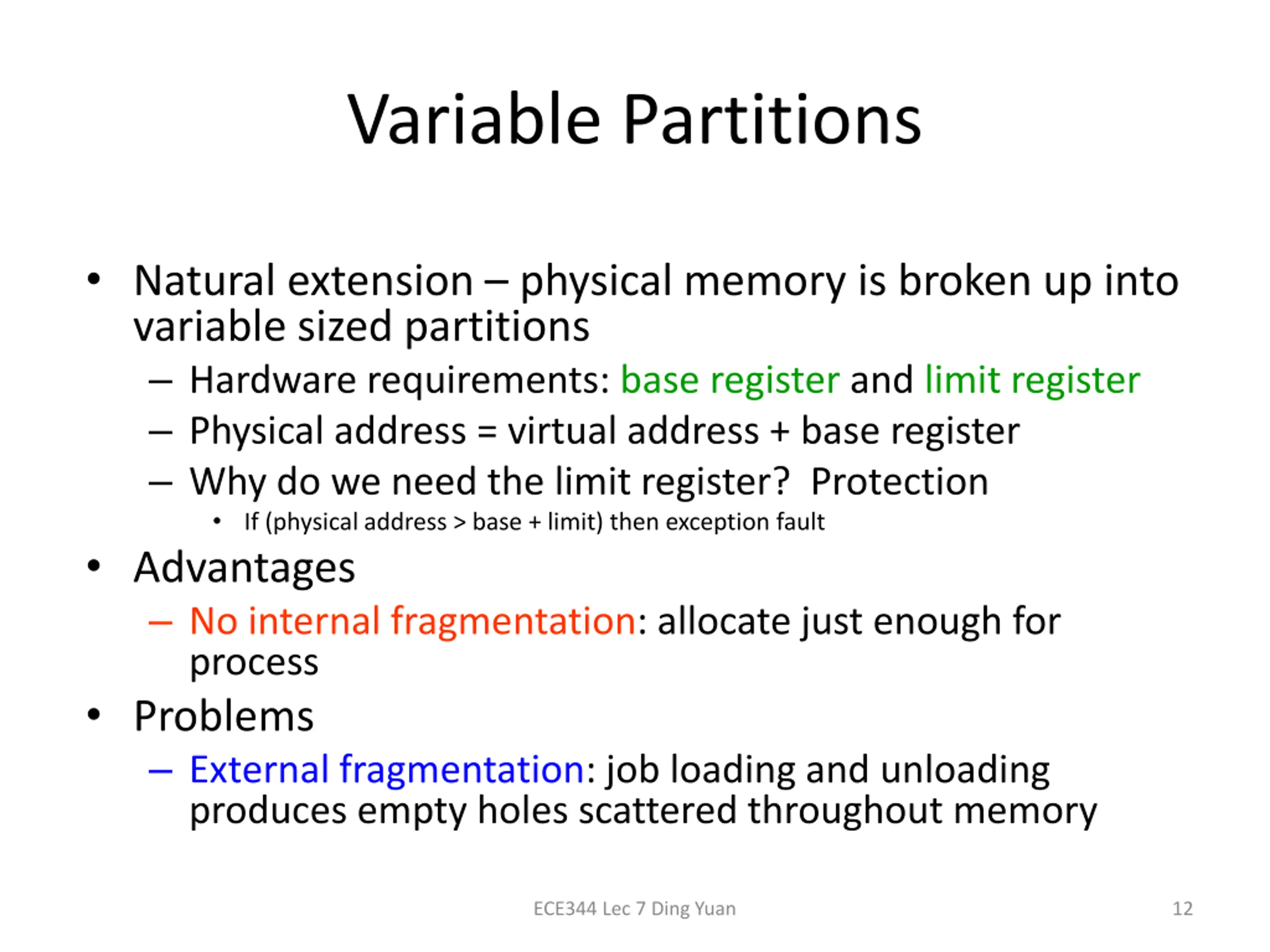 Variable Partitions

• Natural extension – physical memory is broken up into variable sized partitions
– Hardware requirements: base register and limit register
– Physical address = virtual address + base register
– Why do we need the limit register? Protection
• If (physical address > base + limit) then exception fault

• Advantages
– No internal fragmentation: allocate just enough for process

• Problems
– External fragmentation: job loading and unloading produces empty holes scattered throughout memory

ECE344 Lec 7 Ding Yuan

12